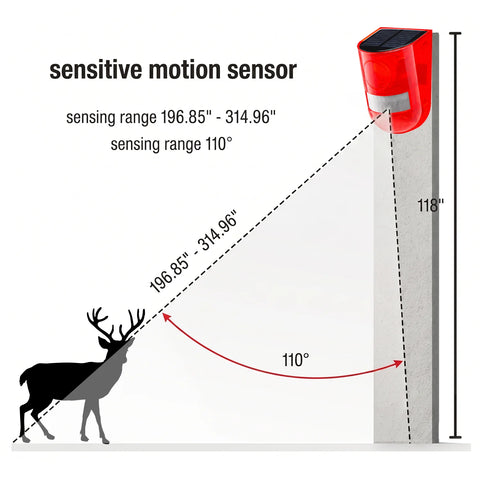 sensitive motion sensor

sensing range 196.85" - 314.96"

sensing range 110°

196.85" - 314.96"

118"

110°